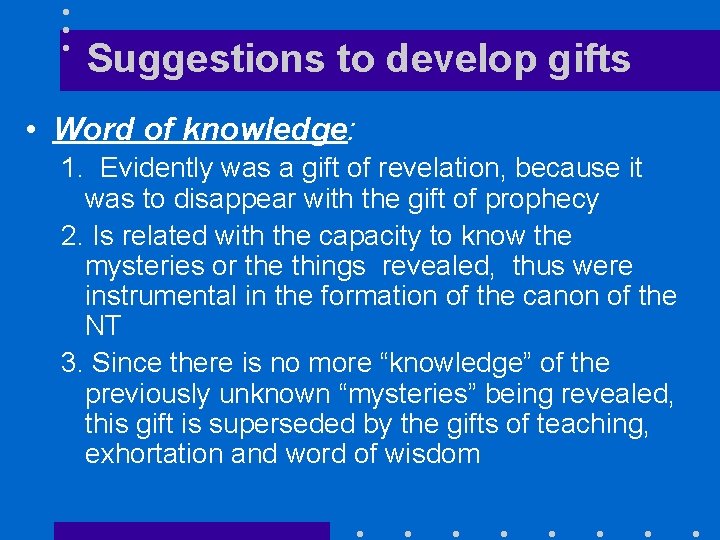 Suggestions to develop gifts

• Word of knowledge:

1. Evidently was a gift of revelation, because it was to disappear with the gift of prophecy

2. Is related with the capacity to know the mysteries or the things revealed, thus were instrumental in the formation of the canon of the NT

3. Since there is no more “knowledge” of the previously unknown “mysteries” being revealed, this gift is superseded by the gifts of teaching, exhortation and word of wisdom